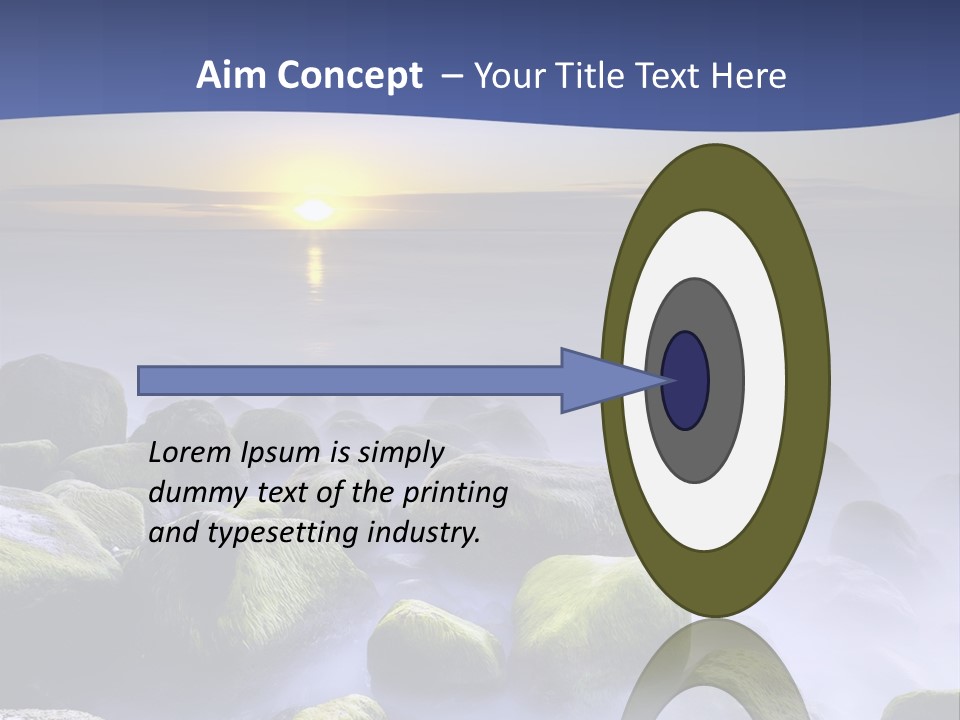 Aim Concept – Your Title Text Here

Lorem Ipsum is simply dummy text of the printing and typesetting industry.